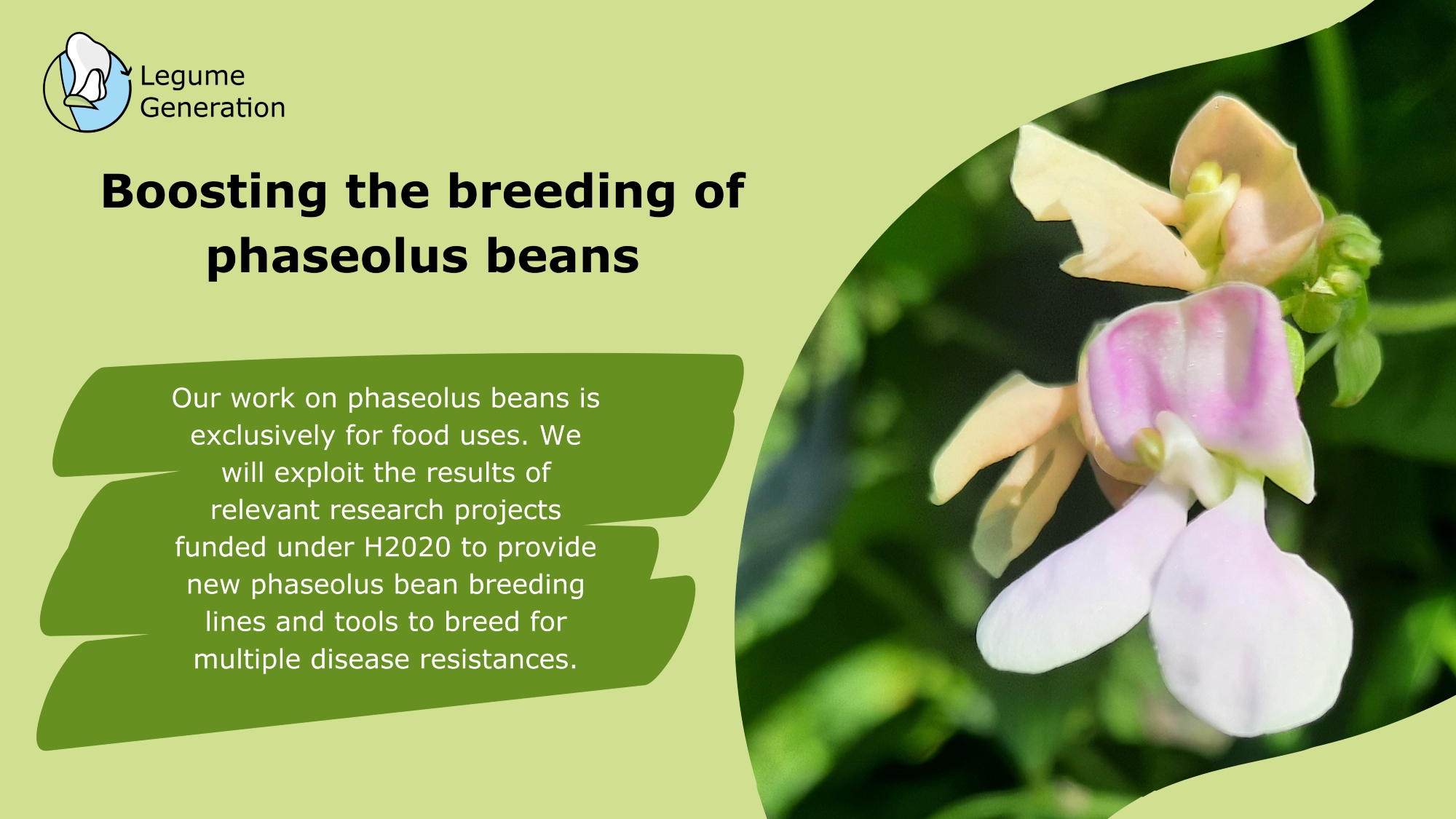 Legume Generation

Boosting the breeding of phaseolus beans

Our work on phaseolus beans is exclusively for food uses. We will exploit the results of relevant research projects funded under H2020 to provide new phaseolus bean breeding lines and tools to breed for multiple disease resistances.